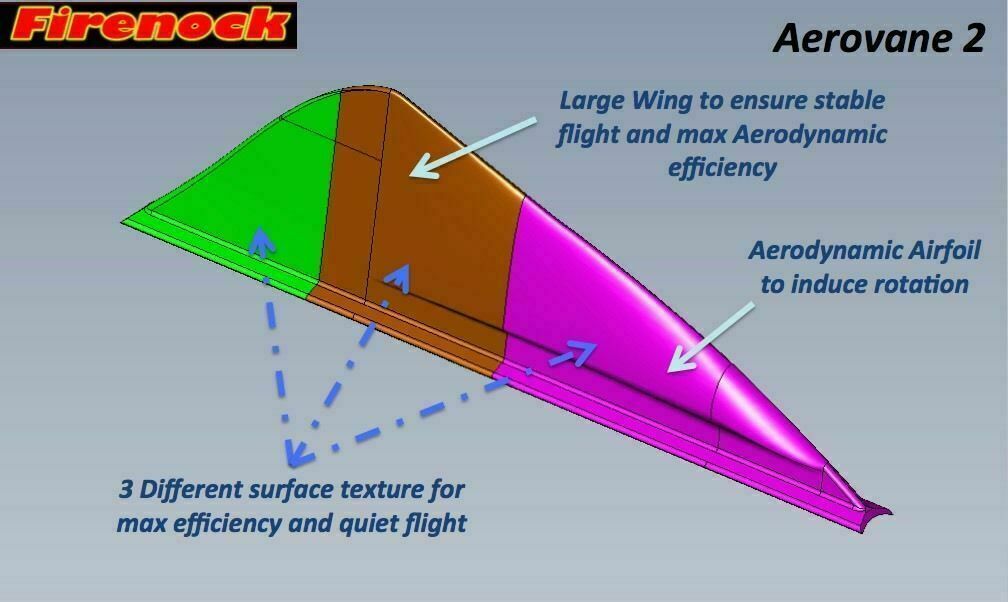 Firenock

Aerovane 2

Large Wing to ensure stable flight and max Aerodynamic efficiency

Aerodynamic Airfoil to induce rotation

3 Different surface texture for max efficiency and quiet flight